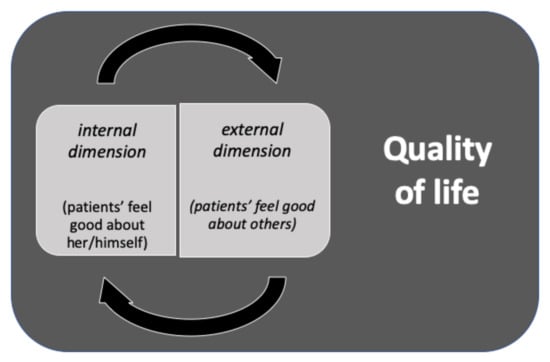 internal dimension

(patients' feel good about her/himself)

external dimension

(patients' feel good about others)

Quality of life